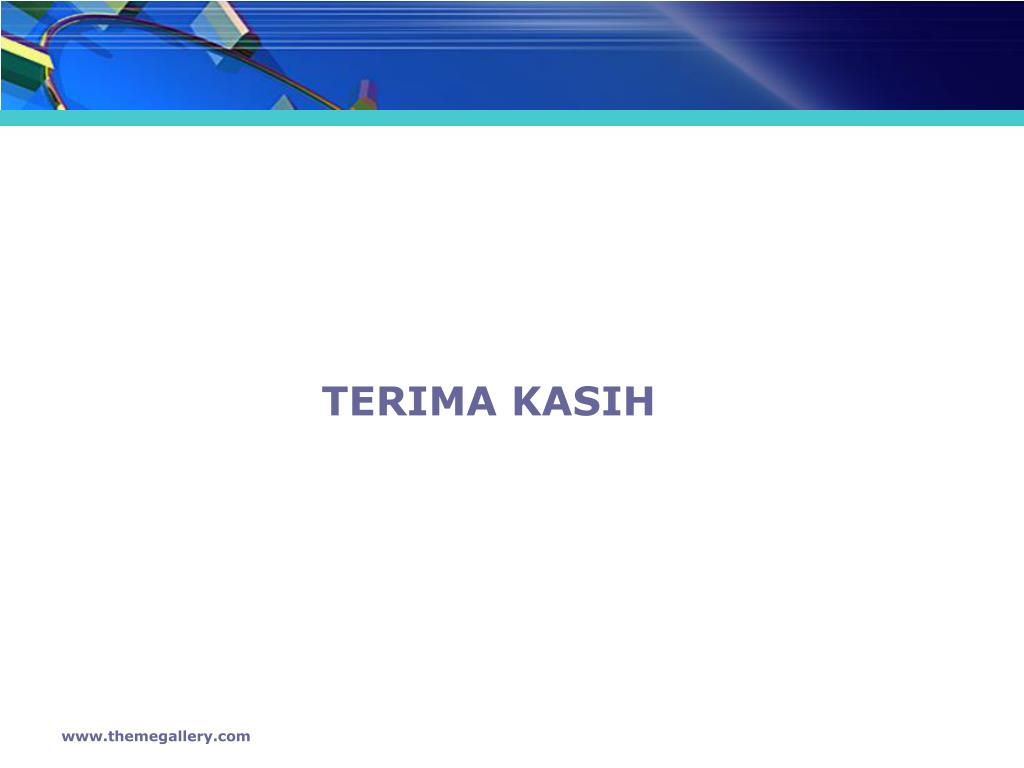 TERIMA KASIH

www.themegallery.com